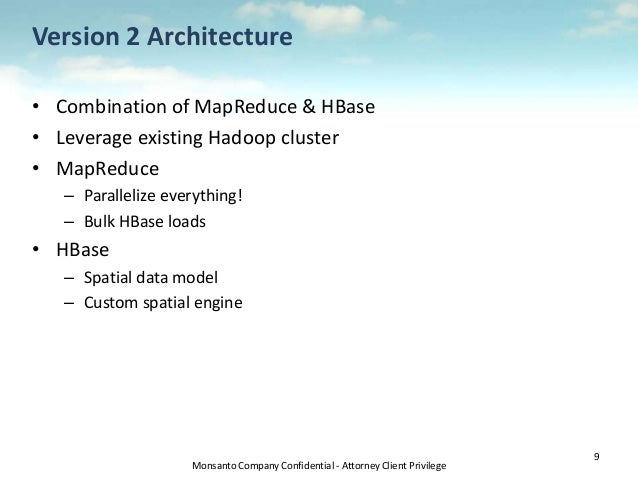 Version 2 Architecture

• Combination of MapReduce & HBase
• Leverage existing Hadoop cluster
• MapReduce
– Parallelize everything!
– Bulk HBase loads
• HBase
– Spatial data model
– Custom spatial engine

9

Monsanto Company Confidential - Attorney Client Privilege